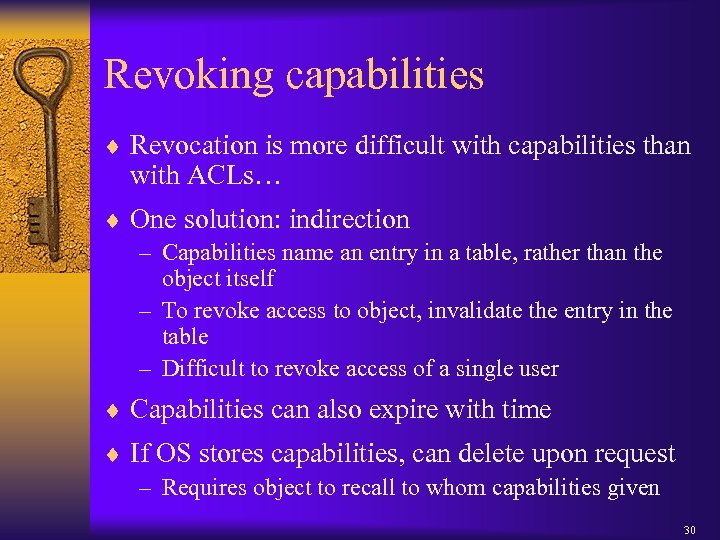 Revoking capabilities

♦ Revocation is more difficult with capabilities than with ACLs…

♦ One solution: indirection
– Capabilities name an entry in a table, rather than the object itself
– To revoke access to object, invalidate the entry in the table
– Difficult to revoke access of a single user

♦ Capabilities can also expire with time

♦ If OS stores capabilities, can delete upon request
– Requires object to recall to whom capabilities given

30